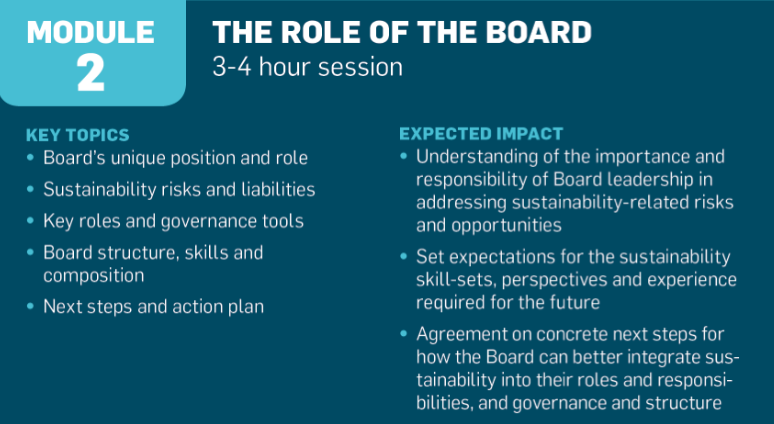 MODULE 2

THE ROLE OF THE BOARD
3-4 hour session

KEY TOPICS
• Board's unique position and role
• Sustainability risks and liabilities
• Key roles and governance tools
• Board structure, skills and composition
• Next steps and action plan

EXPECTED IMPACT
• Understanding of the importance and responsibility of Board leadership in addressing sustainability-related risks and opportunities
• Set expectations for the sustainability skill-sets, perspectives and experience required for the future
• Agreement on concrete next steps for how the Board can better integrate sustainability into their roles and responsibilities, and governance and structure